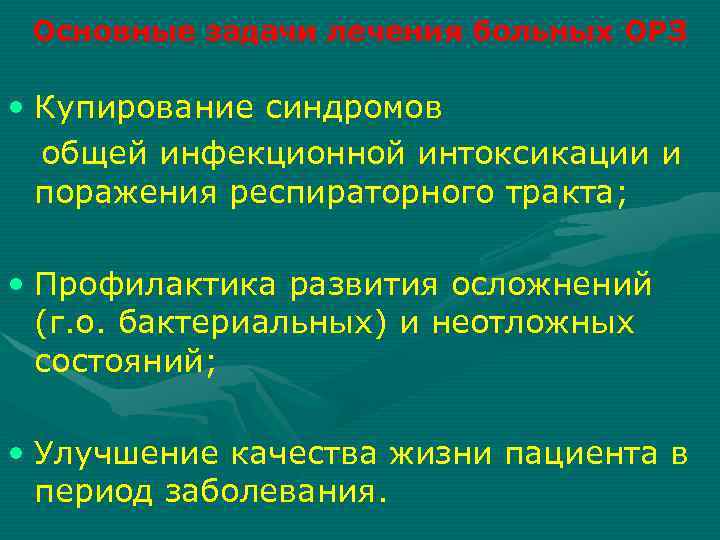 Основные задачи лечения больных ОРЗ

• Купирование синдромов общей инфекционной интоксикации и поражения респираторного тракта;

• Профилактика развития осложнений (г.о. бактериальных) и неотложных состояний;

• Улучшение качества жизни пациента в период заболевания.